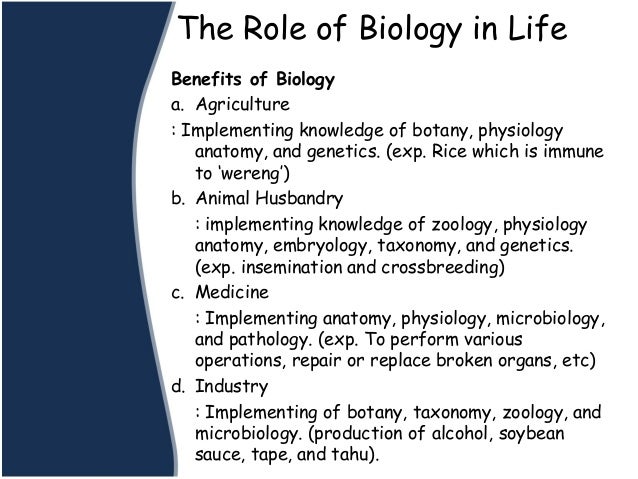 The Role of Biology in Life

Benefits of Biology

a. Agriculture

: Implementing knowledge of botany, physiology anatomy, and genetics. (exp. Rice which is immune to 'wereng')

b. Animal Husbandry

: implementing knowledge of zoology, physiology anatomy, embryology, taxonomy, and genetics. (exp. insemination and crossbreeding)

c. Medicine

: Implementing anatomy, physiology, microbiology, and pathology. (exp. To perform various operations, repair or replace broken organs, etc)

d. Industry

: Implementing of botany, taxonomy, zoology, and microbiology. (production of alcohol, soybean sauce, tape, and tahu).